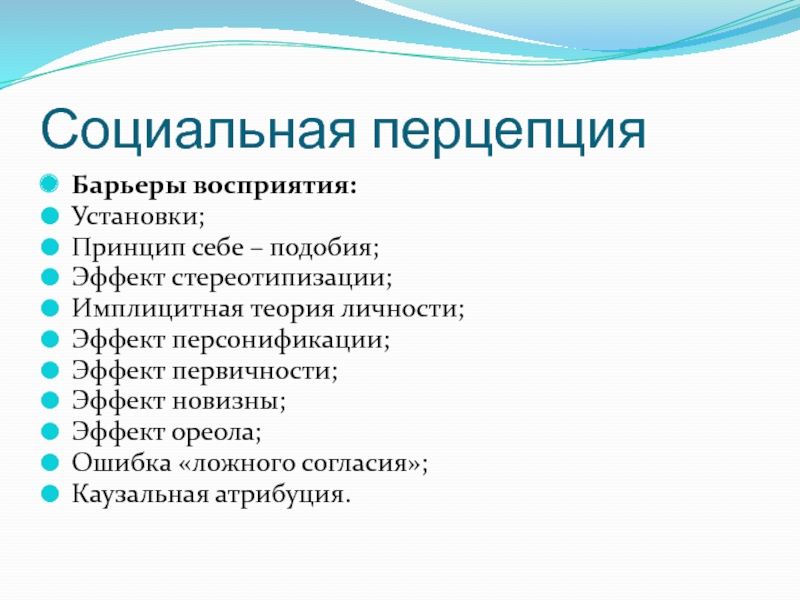 Социальная перцепция

Барьеры восприятия:
Установки;
Принцип себе – подобия;
Эффект стереотипизации;
Имплицитная теория личности;
Эффект персонификации;
Эффект первичности;
Эффект новизны;
Эффект ореола;
Ошибка «ложного согласия»;
Каузальная атрибуция.